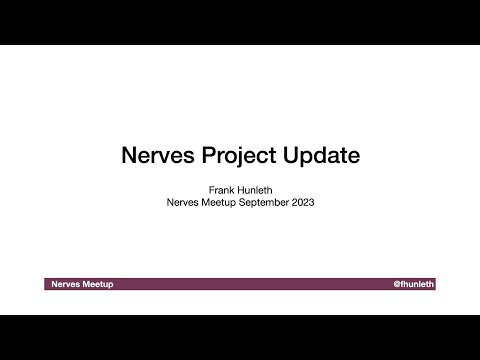 Nerves Project Update

Frank Hunleth
Nerves Meetup September 2023

Nerves Meetup

@fhunleth